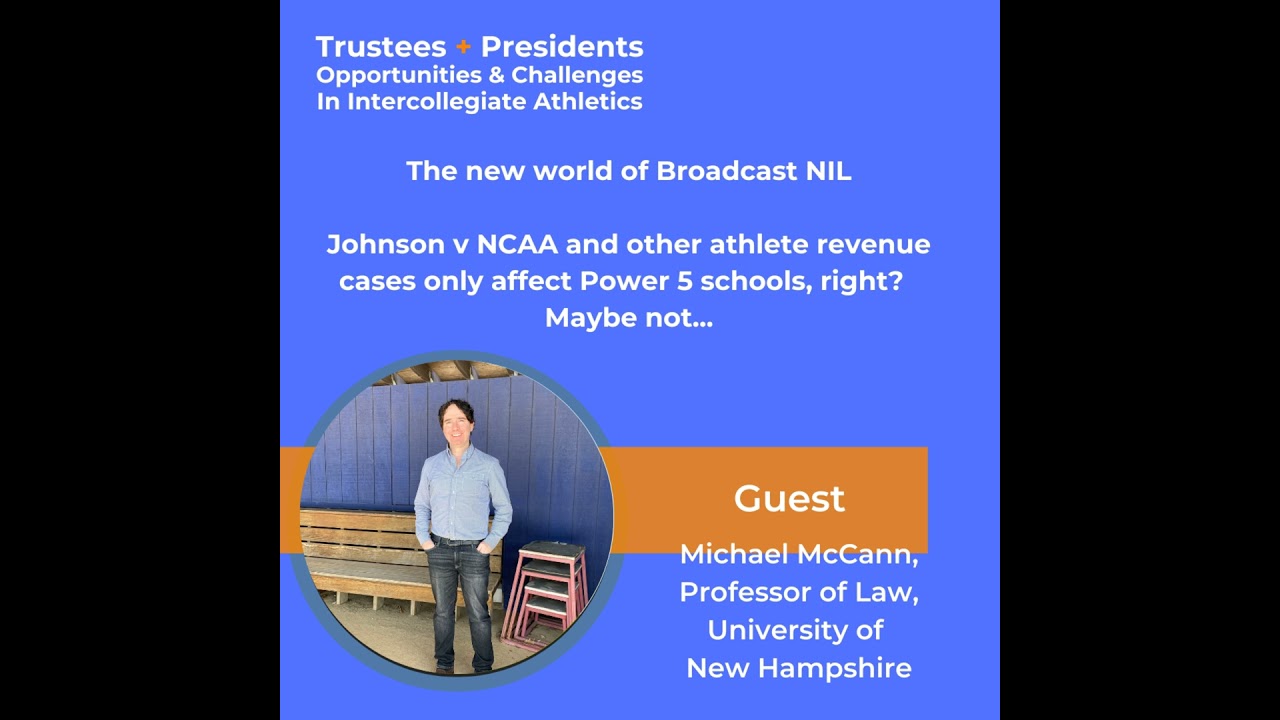 Trustees + Presidents
Opportunities & Challenges
In Intercollegiate Athletics

The new world of Broadcast NIL

Johnson v NCAA and other athlete revenue cases only affect Power 5 schools, right? Maybe not...

Guest

Michael McCann, Professor of Law, University of New Hampshire